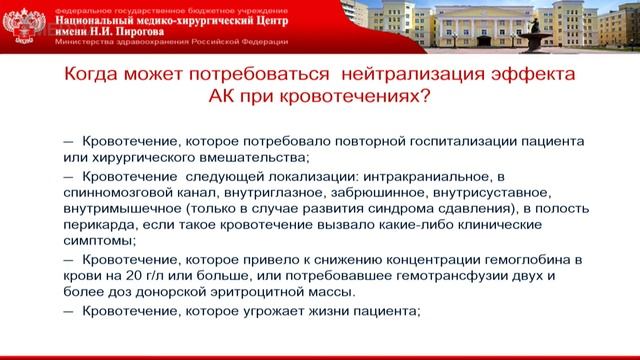 федеральное государственное бюджетное учреждение
Национальный медико-хирургический Центр
имени Н.И. Пирогова
Министерства здравоохранения Российской Федерации

Когда может потребоваться нейтрализация эффекта АК при кровотечениях?

— Кровотечение, которое потребовало повторной госпитализации пациента или хирургического вмешательства;

— Кровотечение следующей локализации: интракраниальное, в спинномозговой канал, внутриглазное, забрюшинное, внутрисуставное, внутримышечное (только в случае развития синдрома сдавления), в полость перикарда, если такое кровотечение вызвало какие-либо клинические симптомы;

— Кровотечение, которое привело к снижению концентрации гемоглобина в крови на 20 г/л или больше, или потребовавшее гемотрансфузии двух и более доз донорской эритроцитной массы.

— Кровотечение, которое угрожает жизни пациента;